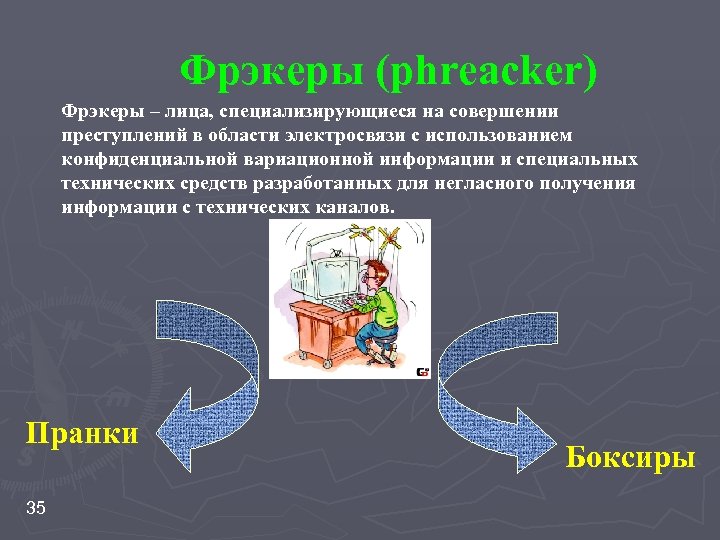 Фрэкеры (phreacker)

Фрэкеры – лица, специализирующиеся на совершении преступлений в области электросвязи с использованием конфиденциальной вариационной информации и специальных технических средств разработанных для негласного получения информации с технических каналов.

Пранки

Боксиры

35